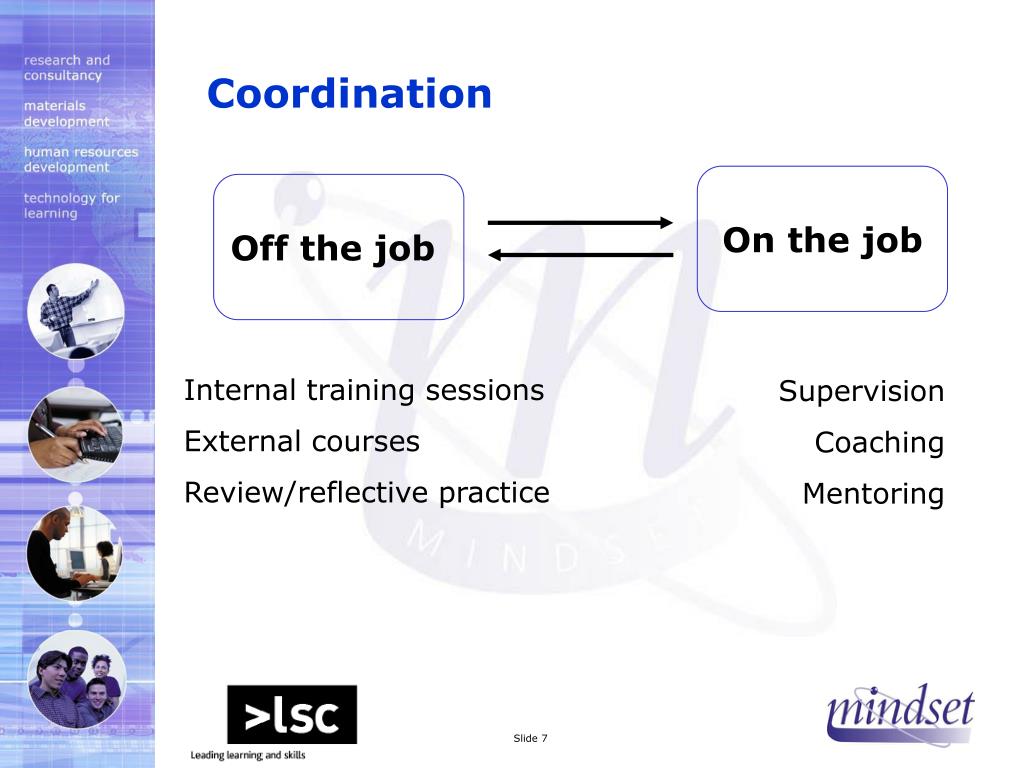 research and consultancy

materials development

human resources development

technology for learning

Coordination

Off the job

On the job

Internal training sessions

External courses

Review/reflective practice

Supervision

Coaching

Mentoring

MINDSET

>lsc

Leading learning and skills

Slide 7

mindset